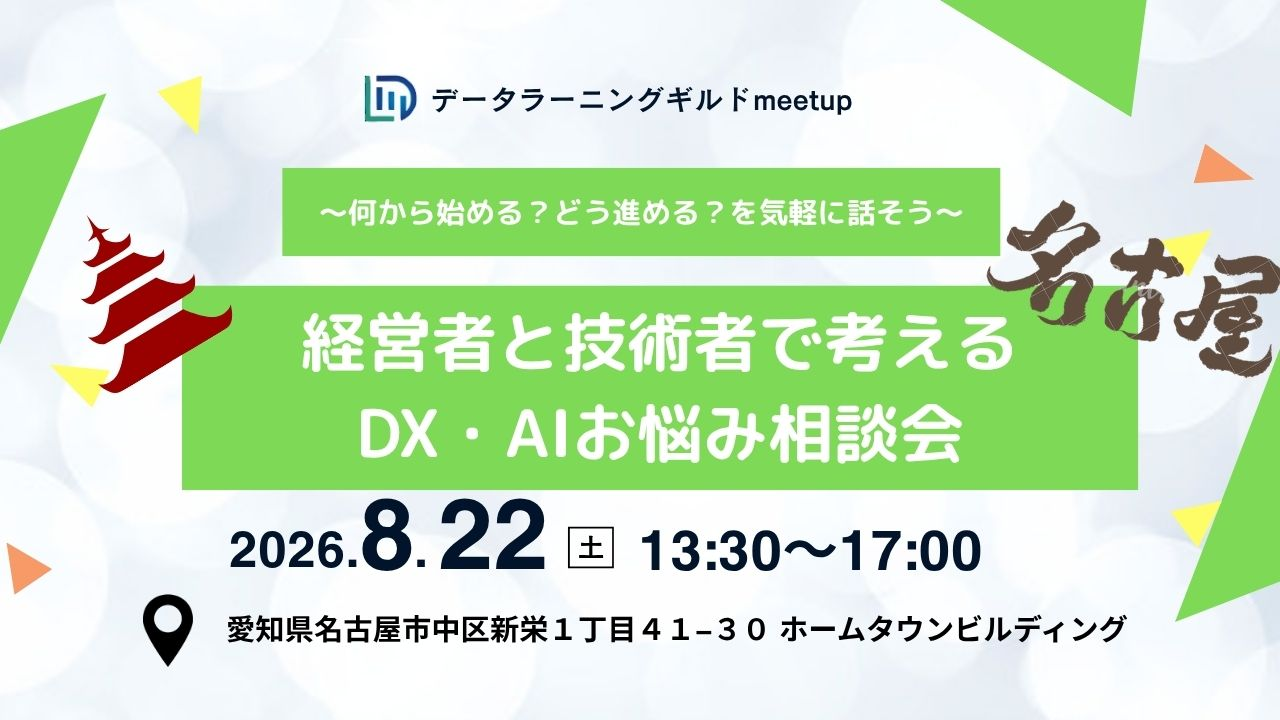 データラーニングギルドmeetup

〜何から始める？どう進める？を気軽に話そう〜

名古屋

経営者と技術者で考える
DX・AIお悩み相談会

2026.8.22 土 13:30〜17:00

愛知県名古屋市中区新栄１丁目４１−３０ ホームタウンビルディング